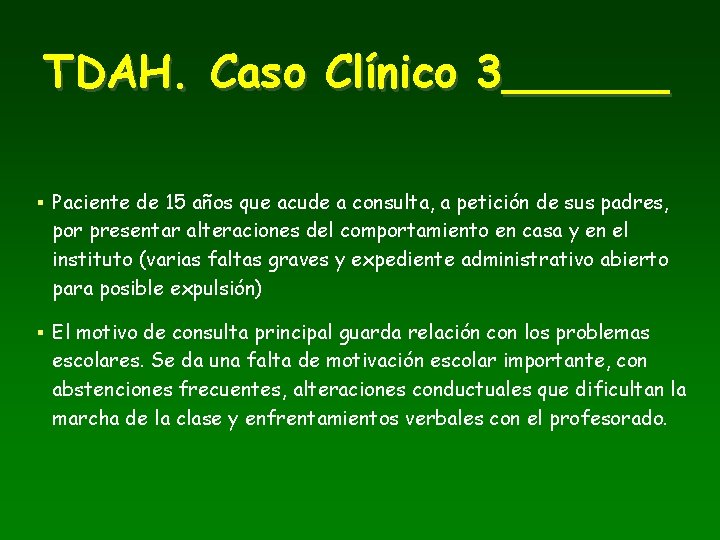 TDAH. Caso Clínico 3______

▪ Paciente de 15 años que acude a consulta, a petición de sus padres, por presentar alteraciones del comportamiento en casa y en el instituto (varias faltas graves y expediente administrativo abierto para posible expulsión)

▪ El motivo de consulta principal guarda relación con los problemas escolares. Se da una falta de motivación escolar importante, con abstenciones frecuentes, alteraciones conductuales que dificultan la marcha de la clase y enfrentamientos verbales con el profesorado.